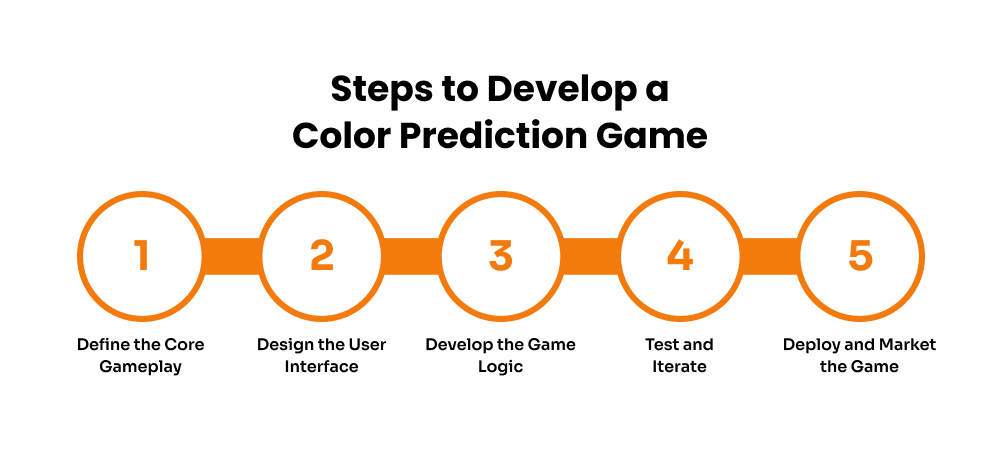 Steps to Develop a Color Prediction Game

1
Define the Core Gameplay

2
Design the User Interface

3
Develop the Game Logic

4
Test and Iterate

5
Deploy and Market the Game